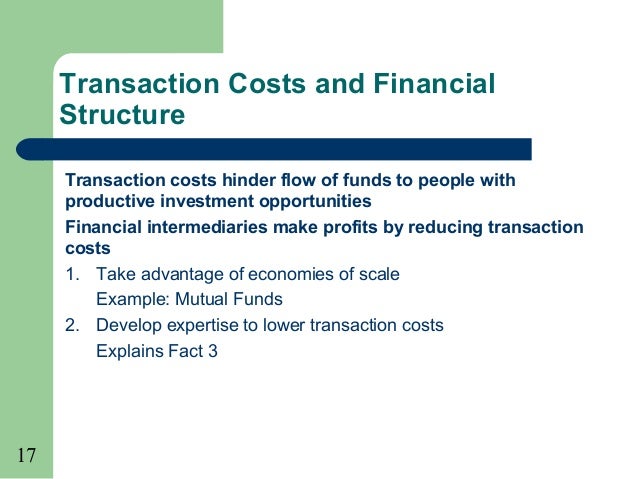 Transaction Costs and Financial Structure

Transaction costs hinder flow of funds to people with productive investment opportunities

Financial intermediaries make profits by reducing transaction costs

1. Take advantage of economies of scale
Example: Mutual Funds

2. Develop expertise to lower transaction costs
Explains Fact 3

17